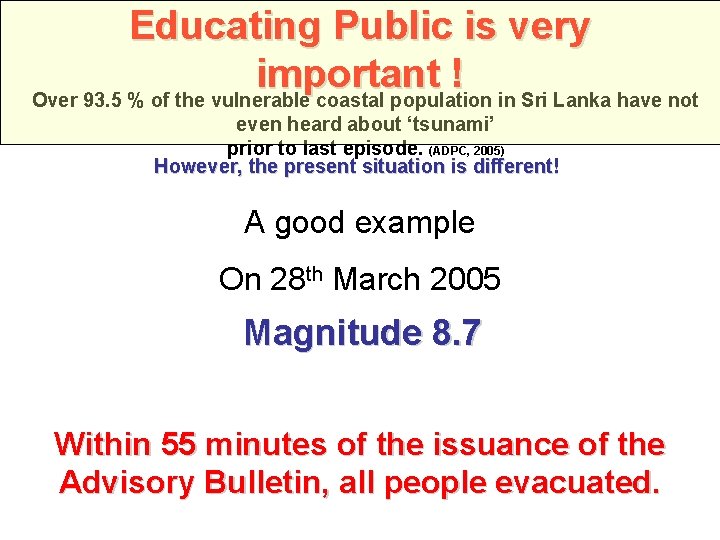 Educating Public is very important !

Over 93.5 % of the vulnerable coastal population in Sri Lanka have not even heard about ‘tsunami’ prior to last episode. (ADPC, 2005)

However, the present situation is different!

A good example

On 28$^{th}$ March 2005

Magnitude 8.7

Within 55 minutes of the issuance of the Advisory Bulletin, all people evacuated.